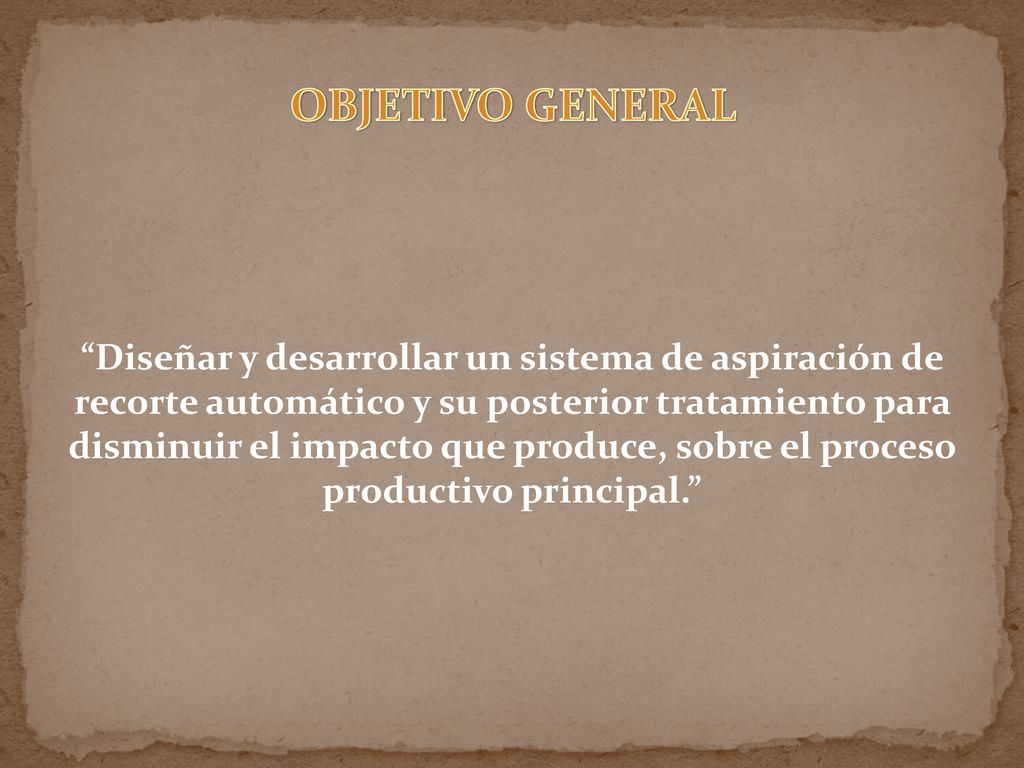 OBJETIVO GENERAL

“Diseñar y desarrollar un sistema de aspiración de recorte automático y su posterior tratamiento para disminuir el impacto que produce, sobre el proceso productivo principal.”